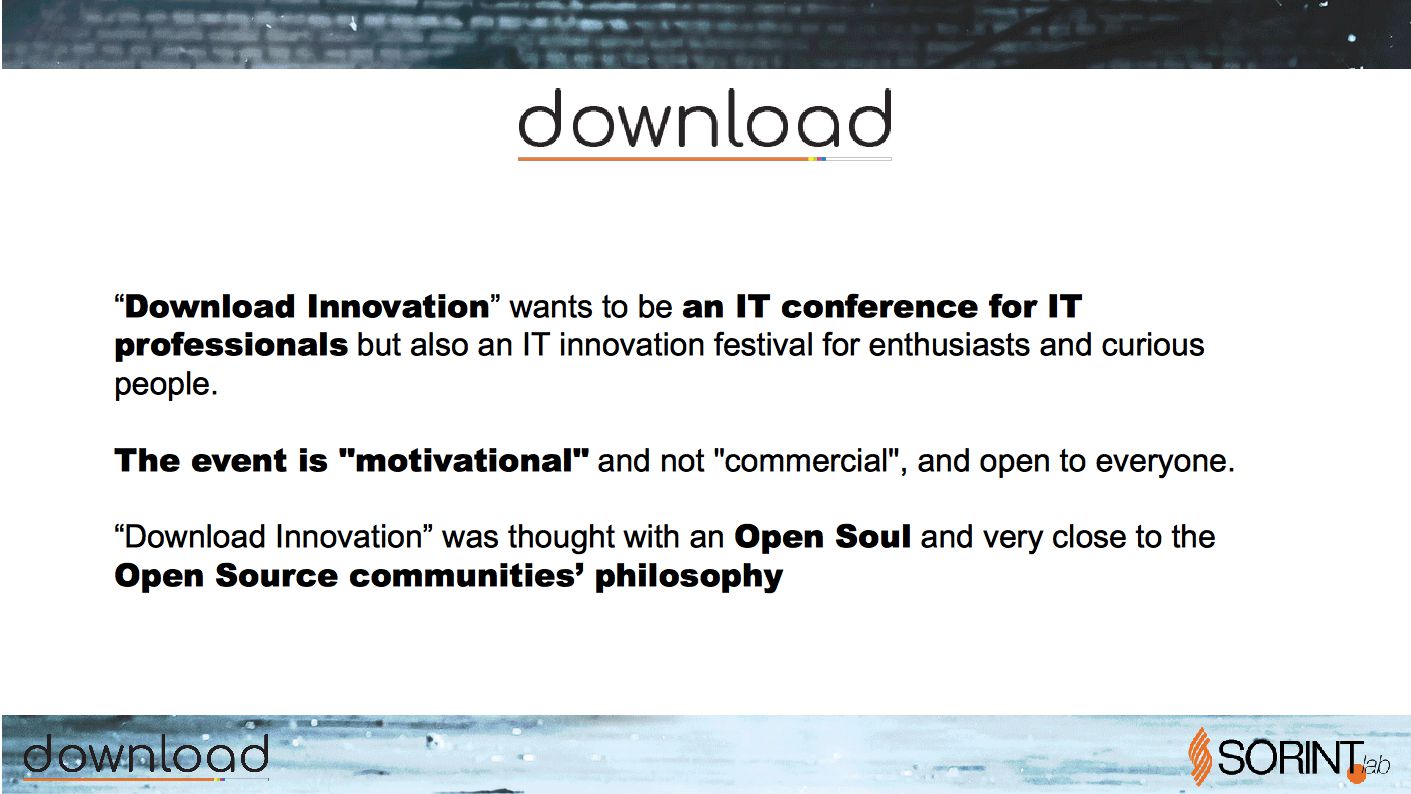 download

“Download Innovation” wants to be an IT conference for IT professionals but also an IT innovation festival for enthusiasts and curious people.

The event is "motivational" and not "commercial", and open to everyone.

“Download Innovation” was thought with an Open Soul and very close to the Open Source communities’ philosophy

download

SORINT.lab